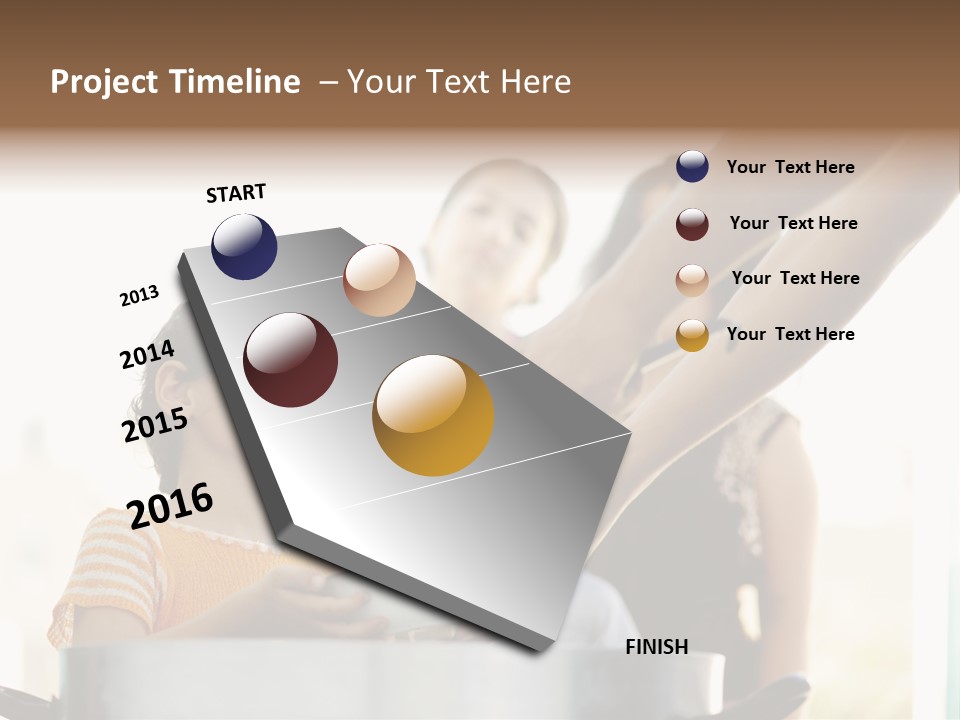 Project Timeline – Your Text Here

START

2013

2014

2015

2016

FINISH

Your Text Here

Your Text Here

Your Text Here

Your Text Here